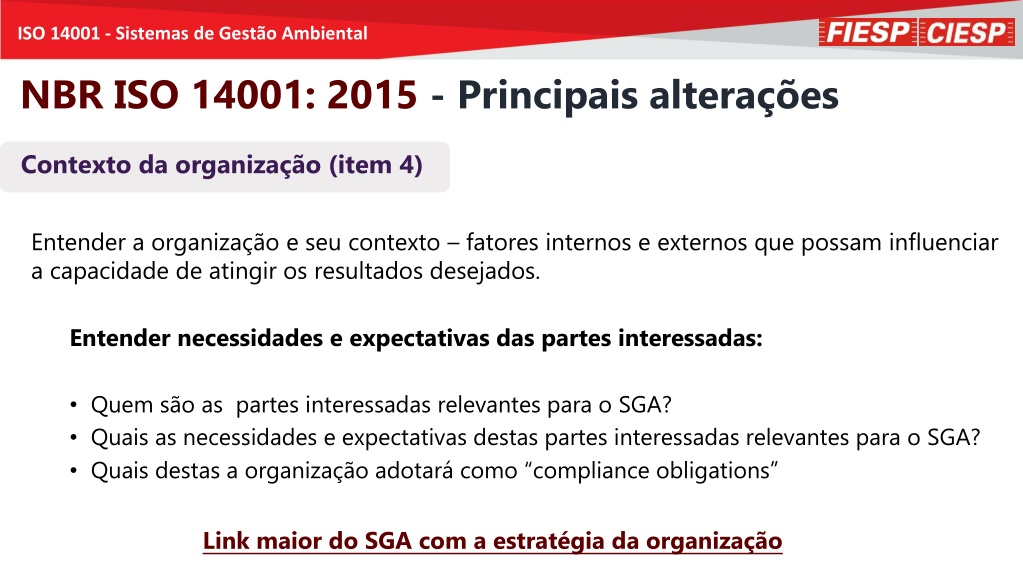 ISO 14001 - Sistemas de Gestão Ambiental

FIESP CIESP

NBR ISO 14001: 2015 - Principais alterações

Contexto da organização (item 4)

Entender a organização e seu contexto – fatores internos e externos que possam influenciar a capacidade de atingir os resultados desejados.

Entender necessidades e expectativas das partes interessadas:

• Quem são as partes interessadas relevantes para o SGA?
• Quais as necessidades e expectativas destas partes interessadas relevantes para o SGA?
• Quais destas a organização adotará como “compliance obligations”

Link maior do SGA com a estratégia da organização